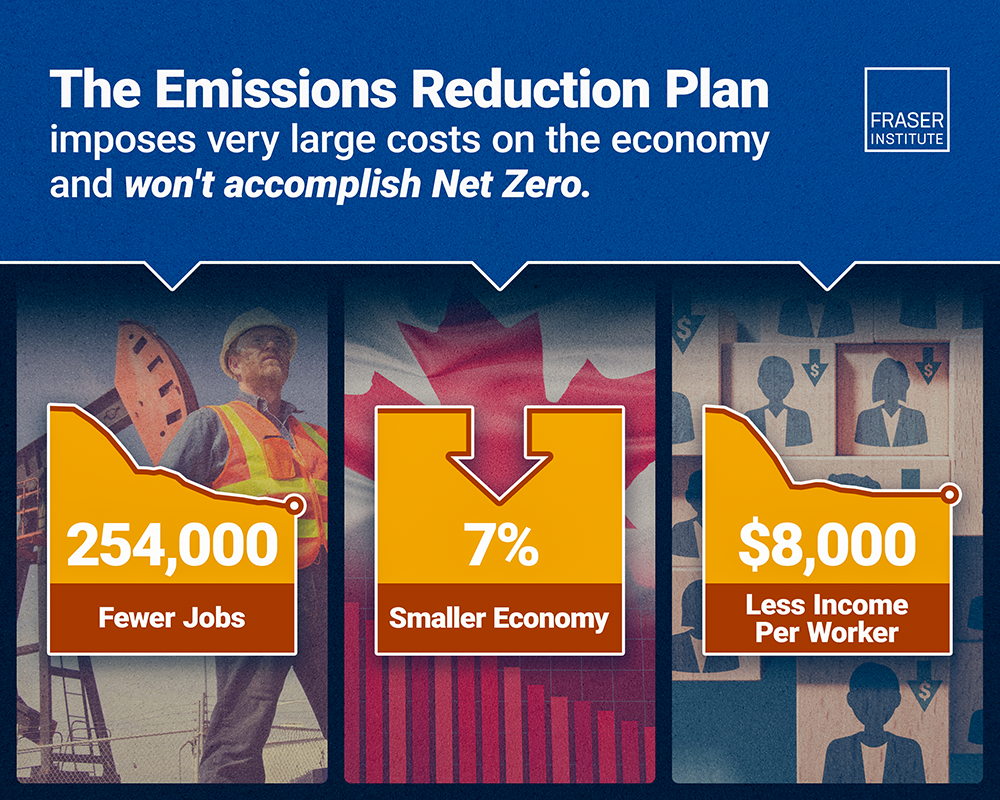 The Emissions Reduction Plan imposes very large costs on the economy and won't accomplish Net Zero.

FRASER INSTITUTE

254,000
Fewer Jobs

7%
Smaller Economy

$8,000
Less Income Per Worker